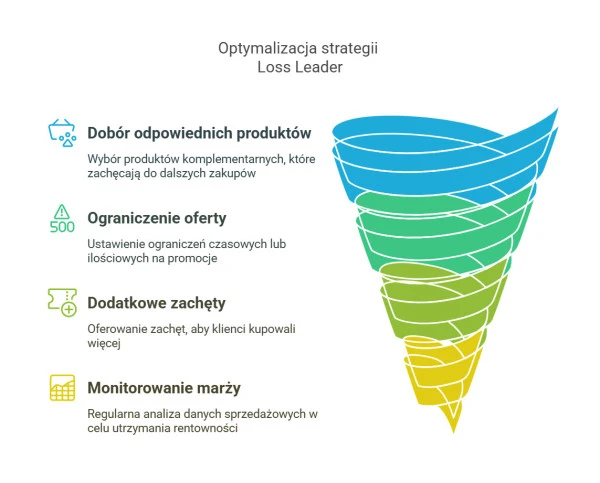 Optymalizacja strategii
Loss Leader

Dobór odpowiednich produktów

Wybór produktów komplementarnych, które zachęcają do dalszych zakupów

500

Ograniczenie oferty

Ustawienie ograniczeń czasowych lub ilościowych na promocje

Dodatkowe zachęty

Oferowanie zachęt, aby klienci kupowali więcej

Monitorowanie marży

Regularna analiza danych sprzedażowych w celu utrzymania rentowności